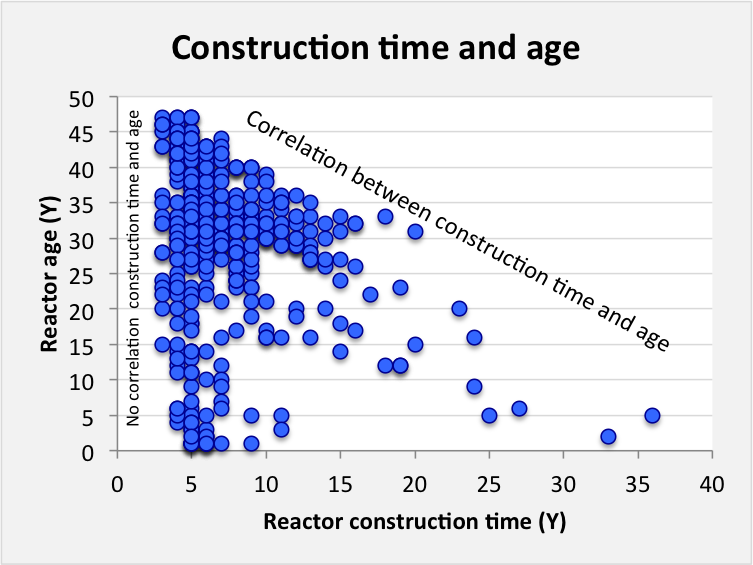 Construction time and age

Reactor age (Y)

50
45
40
35
30
25
20
15
10
5
0

No correlation construction time and age

Correlation between construction time and age

0 5 10 15 20 25 30 35 40

Reactor construction time (Y)